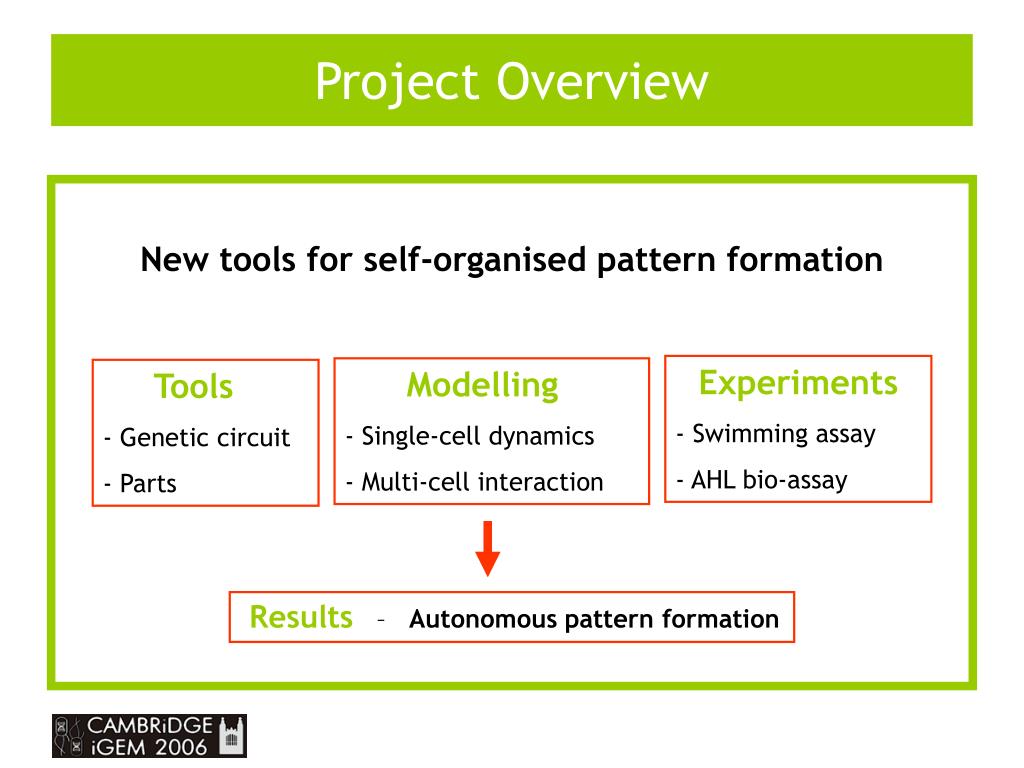 Project Overview

New tools for self-organised pattern formation

Tools
- Genetic circuit
- Parts

Modelling
- Single-cell dynamics
- Multi-cell interaction

Experiments
- Swimming assay
- AHL bio-assay

Results – Autonomous pattern formation

CAMBRiDGE
iGEM 2006